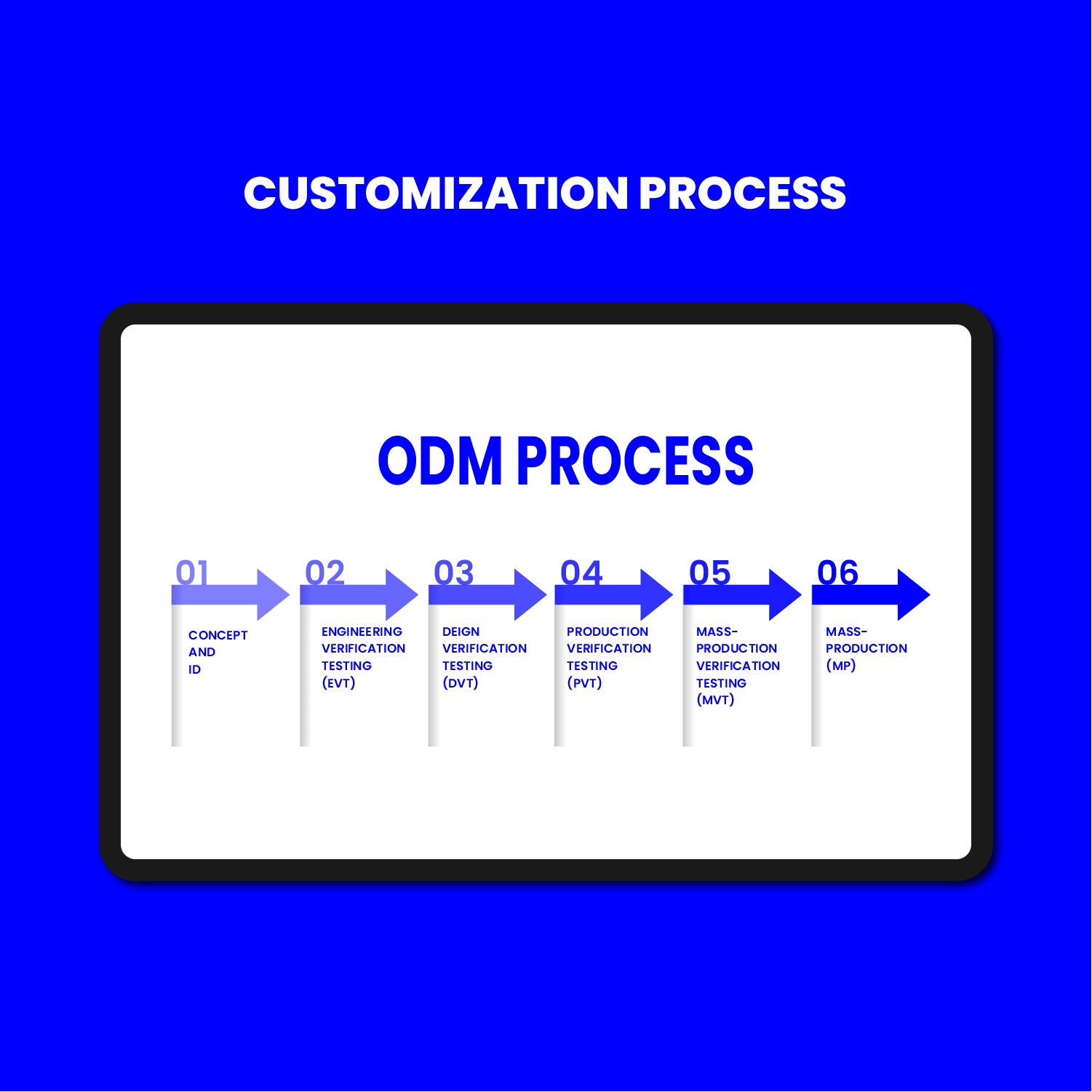 CUSTOMIZATION PROCESS

ODM PROCESS

01
CONCEPT AND ID

02
ENGINEERING VERIFICATION TESTING (EVT)

03
DEIGN VERIFICATION TESTING (DVT)

04
PRODUCTION VERIFICATION TESTING (PVT)

05
MASS-PRODUCTION VERIFICATION TESTING (MVT)

06
MASS-PRODUCTION (MP)